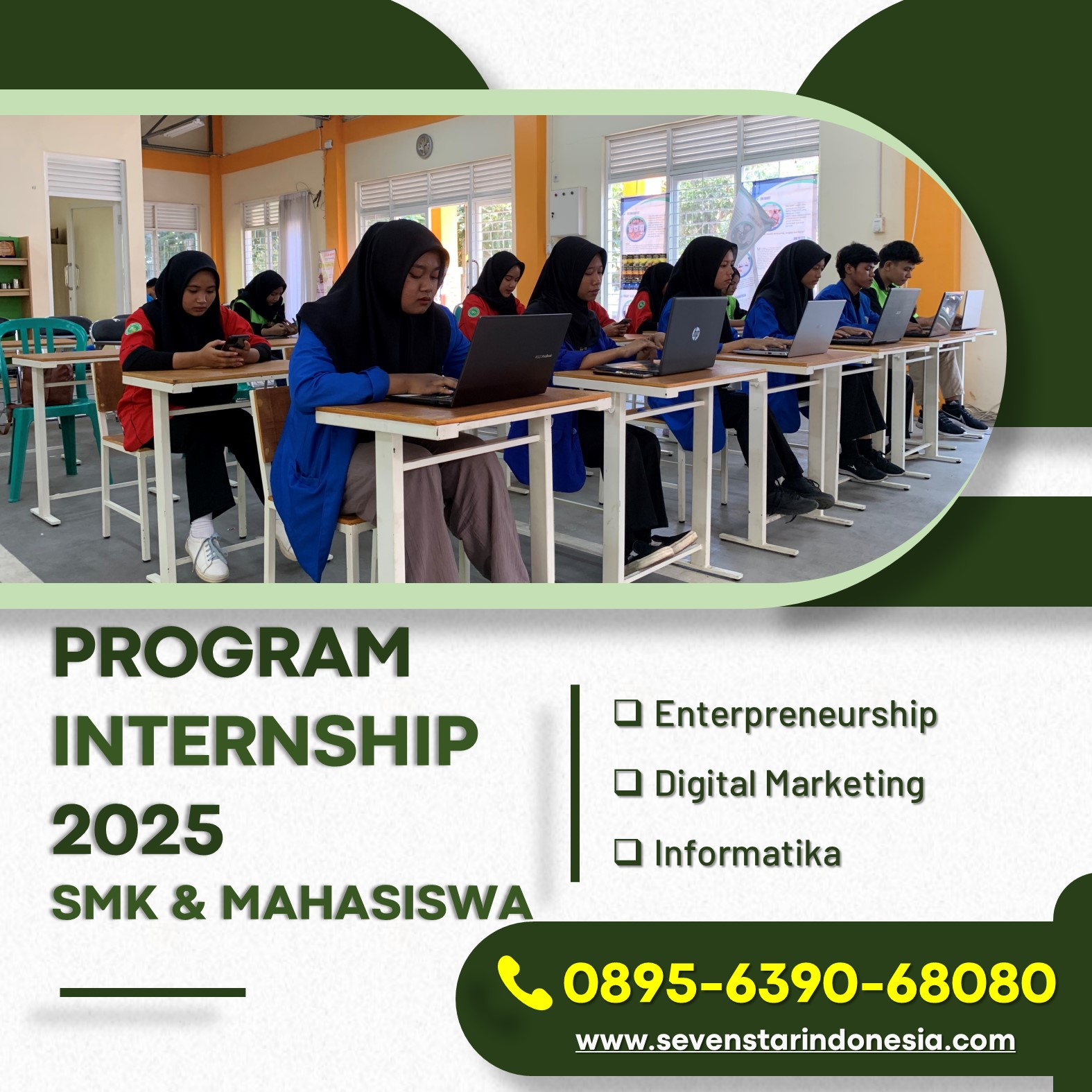 PROGRAM INTERNSHIP 2025
SMK & MAHASISWA

❑ Enterpreneurship
❑ Digital Marketing
❑ Informatika

0895-6390-68080
www.sevenstarindonesia.com